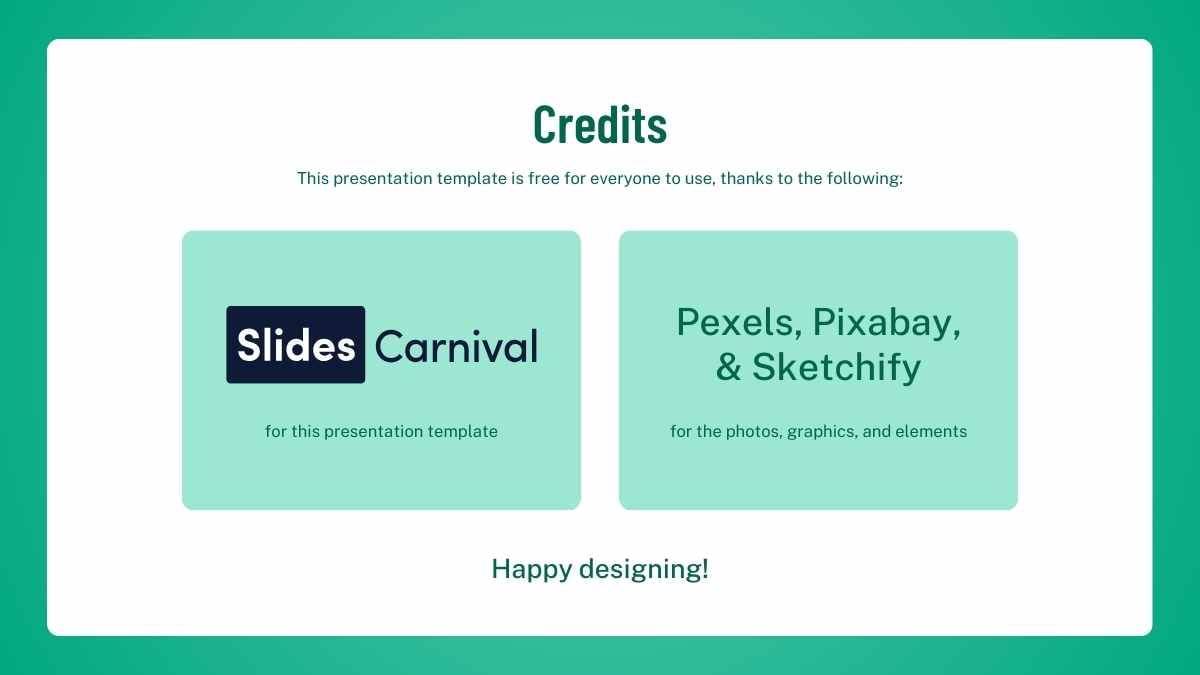 Credits

This presentation template is free for everyone to use, thanks to the following:

Slides Carnival

for this presentation template

Pexels, Pixabay, & Sketchify

for the photos, graphics, and elements

Happy designing!